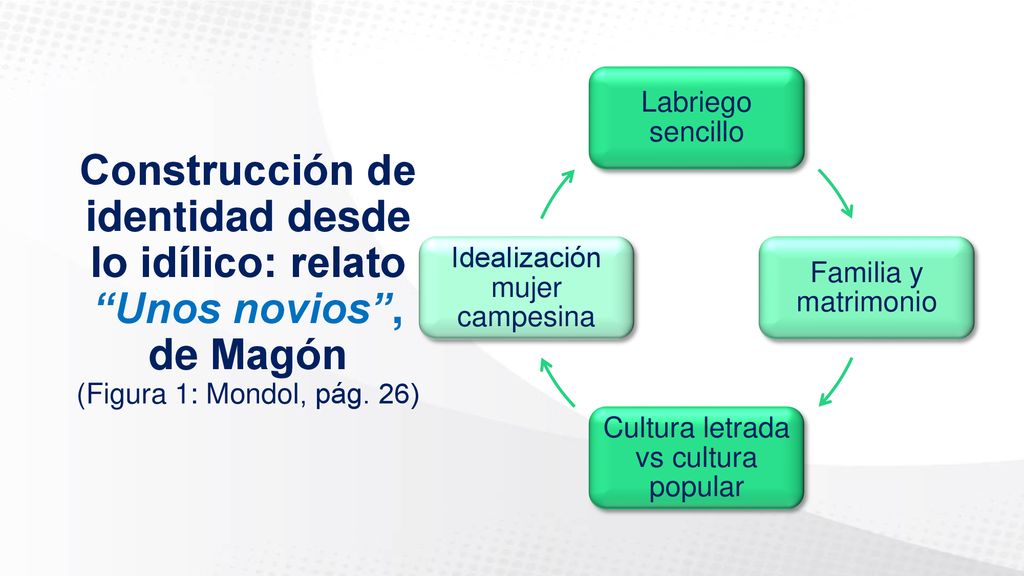 Construcción de identidad desde lo idílico: relato "Unos novios", de Magón
(Figura 1: Mondol, pág. 26)

Labriego sencillo

Familia y matrimonio

Cultura letrada vs cultura popular

Idealización mujer campesina